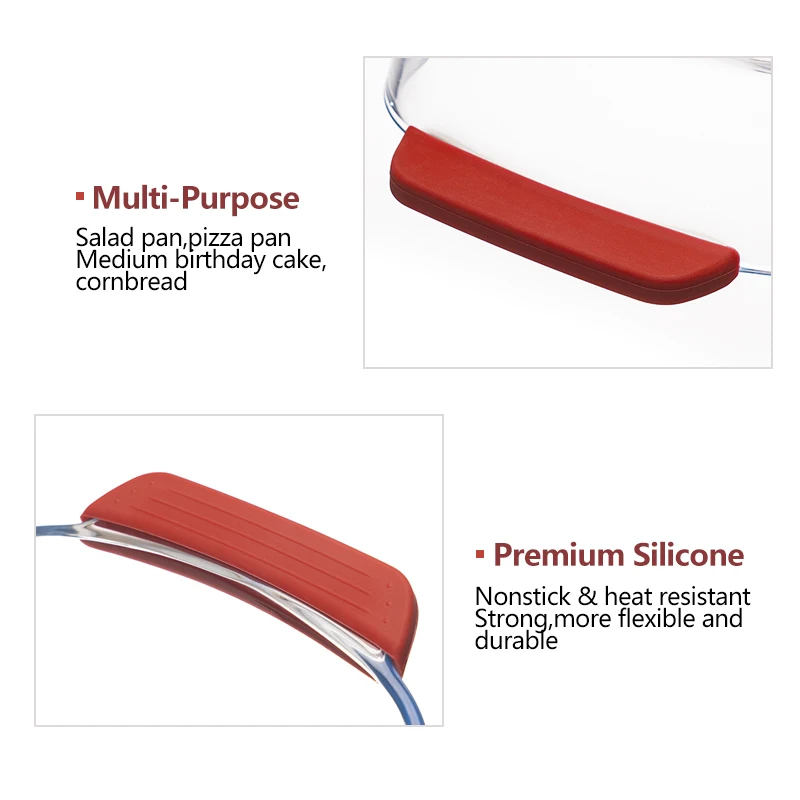 ▪ Multi-Purpose

Salad pan,pizza pan
Medium birthday cake,
cornbread

▪ Premium Silicone

Nonstick & heat resistant
Strong,more flexible and
durable